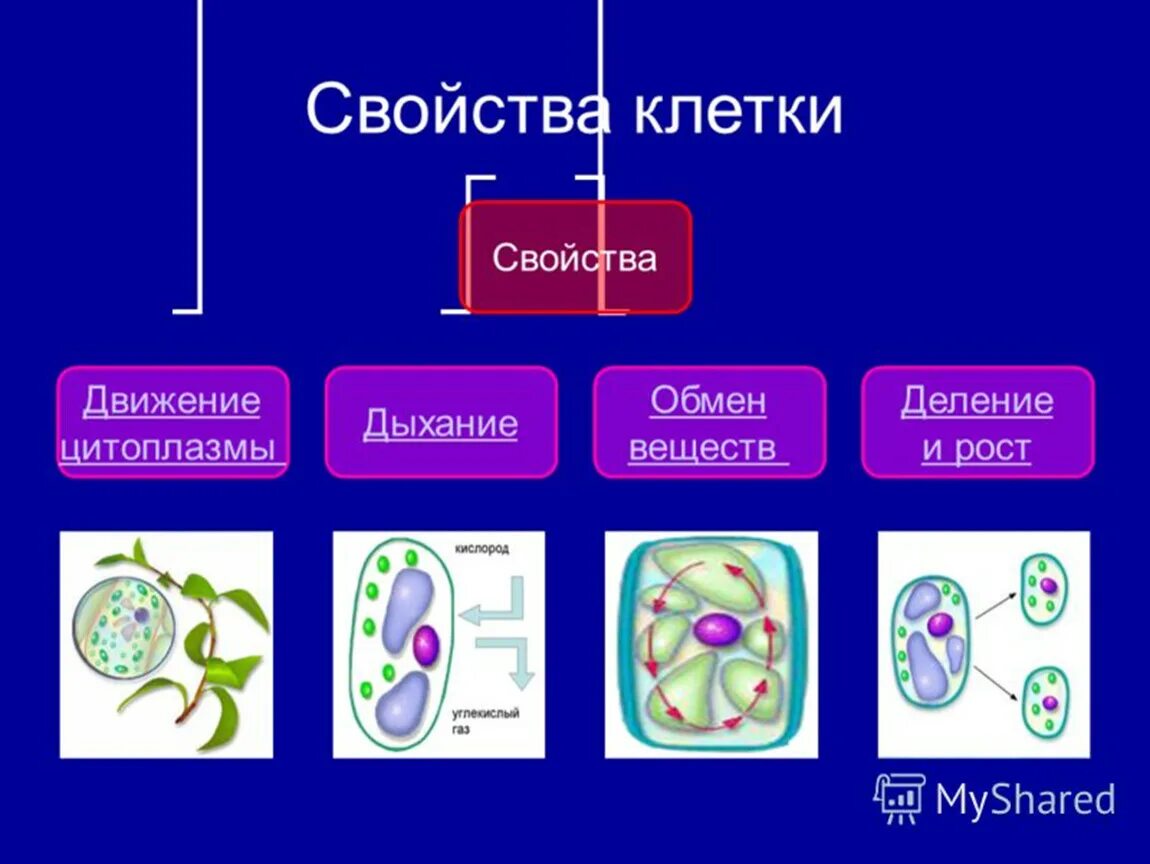 Свойства клетки

Свойства

Движение цитоплазмы

Дыхание

Обмен веществ

Деление и рост

кислород

углекислый газ

MyShared